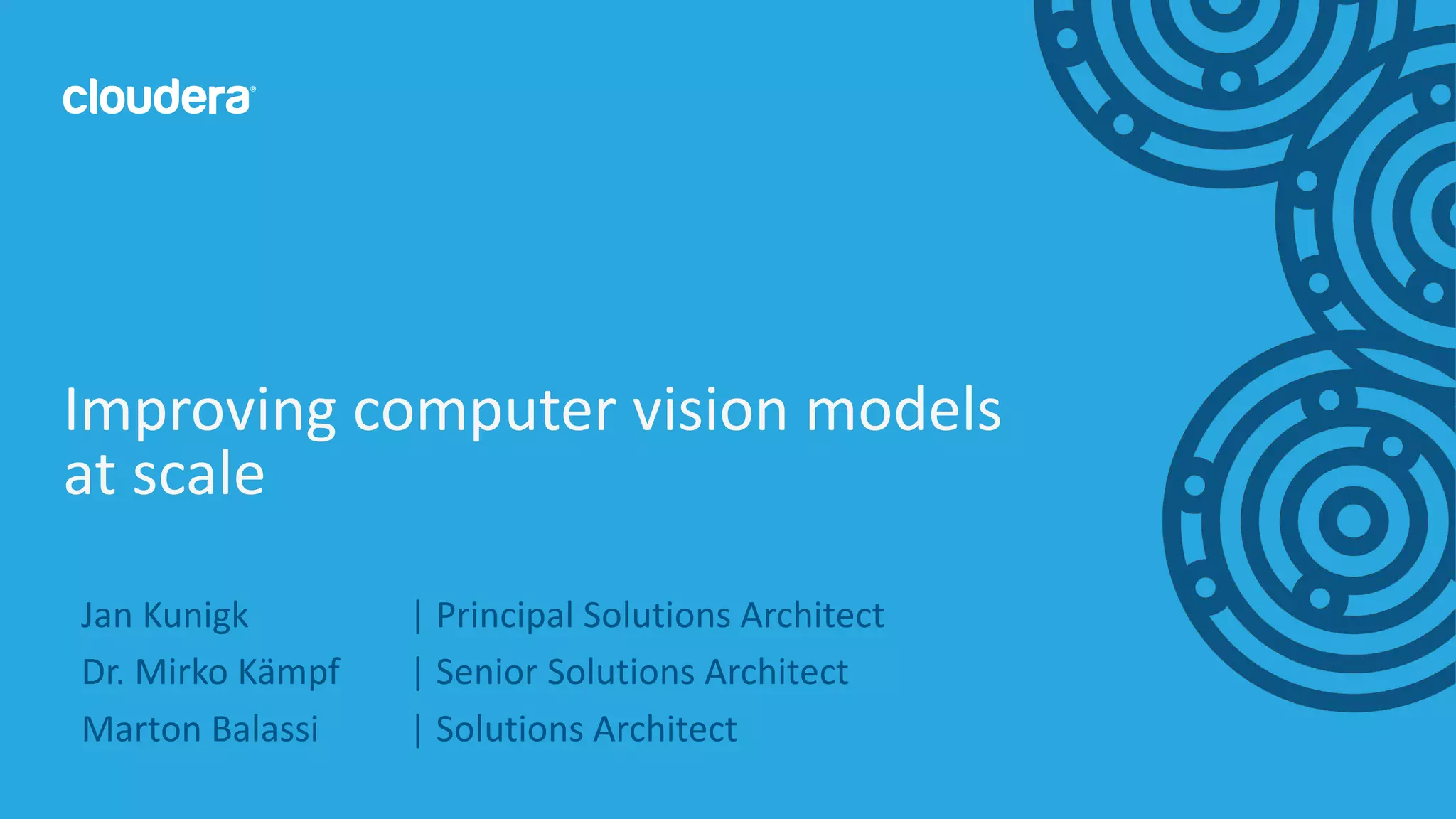 cloudera®

Improving computer vision models at scale

Jan Kunigk | Principal Solutions Architect
Dr. Mirko Kämpf | Senior Solutions Architect
Marton Balassi | Solutions Architect